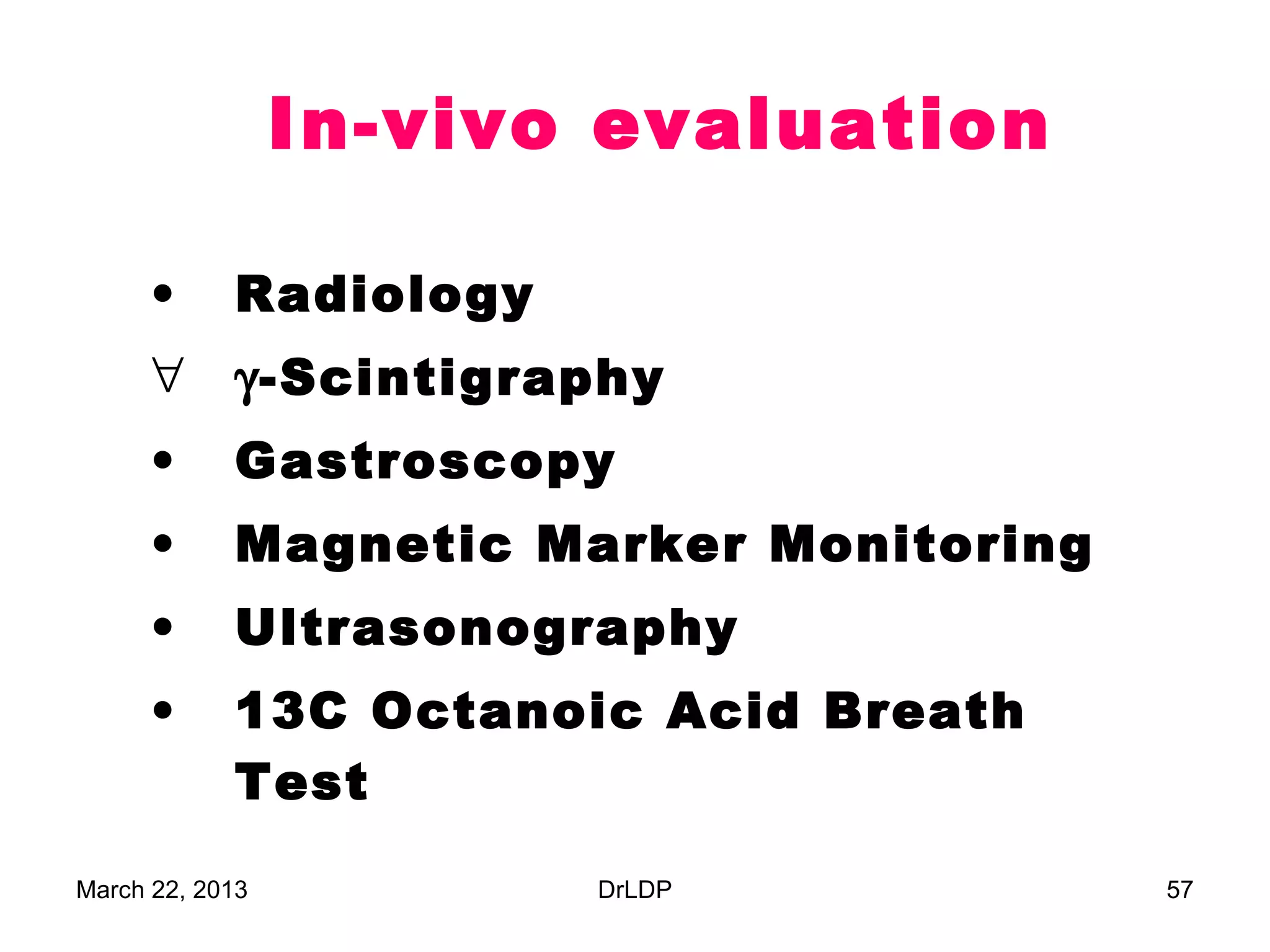 In-vivo evaluation

• Radiology
∀ γ-Scintigraphy
• Gastroscopy
• Magnetic Marker Monitoring
• Ultrasonography
• 13C Octanoic Acid Breath Test

March 22, 2013 DrLDP 57